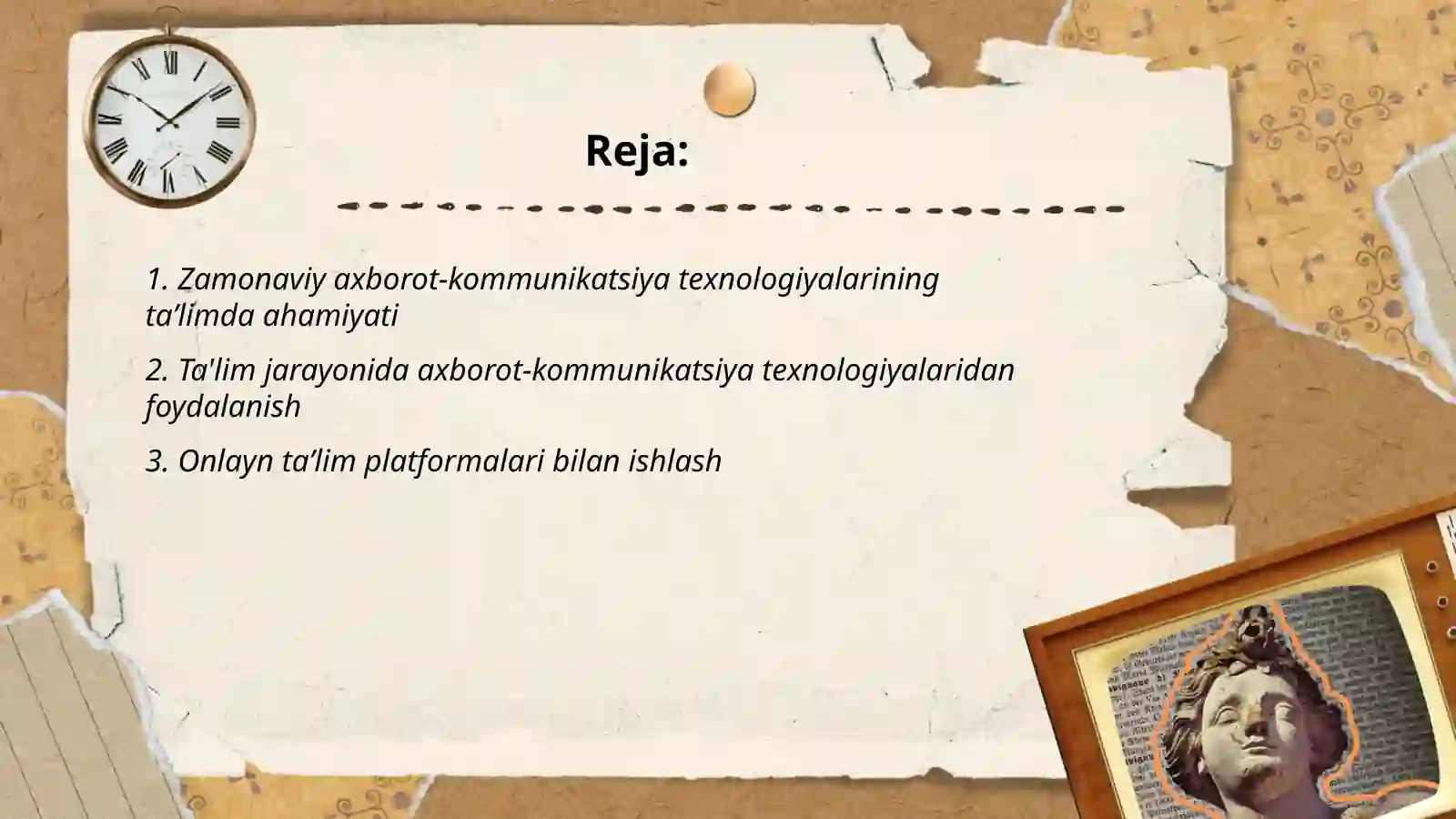 Reja:

1. Zamonaviy axborot-kommunikatsiya texnologiyalarining ta’limda ahamiyati

2. Ta'lim jarayonida axborot-kommunikatsiya texnologiyalaridan foydalanish

3. Onlayn ta’lim platformalari bilan ishlash